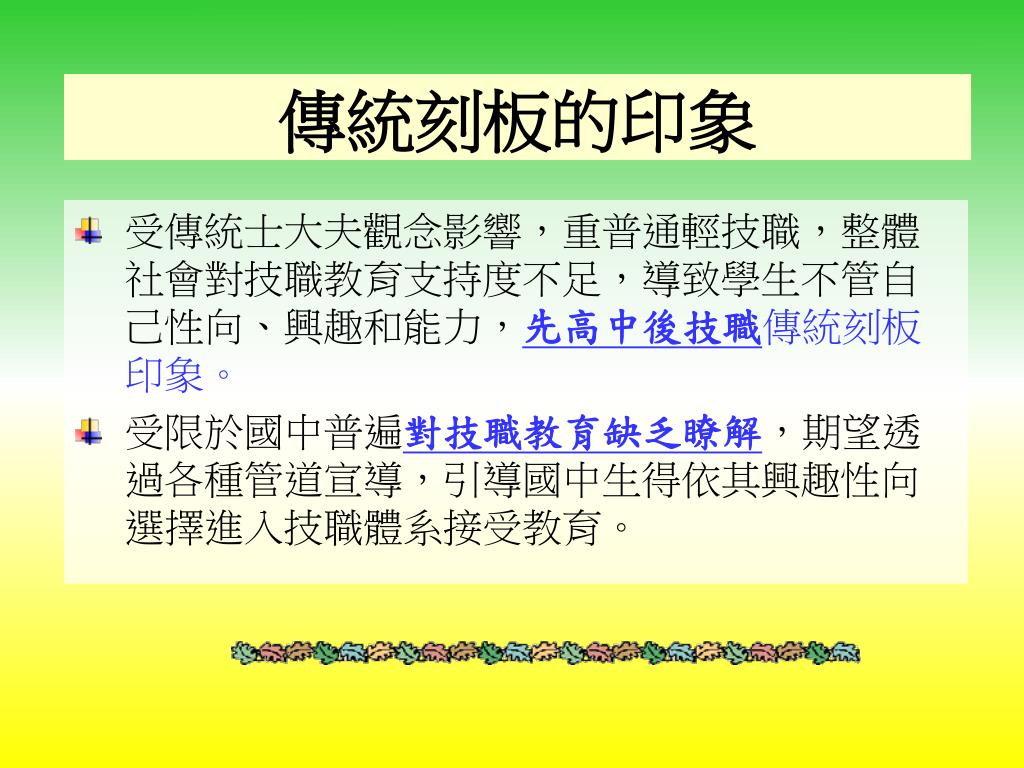 傳統刻板的印象

受傳統士大夫觀念影響，重普通輕技職，整體社會對技職教育支持度不足，導致學生不管自己性向、興趣和能力，先高中後技職傳統刻板印象。

受限於國中普遍對技職教育缺乏瞭解，期望透過各種管道宣導，引導國中生得依其興趣性向選擇進入技職體系接受教育。